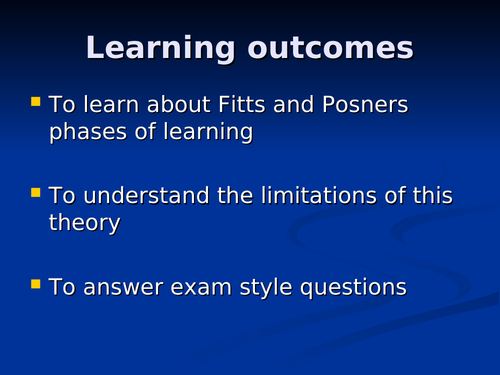 Learning outcomes

To learn about Fitts and Posners phases of learning

To understand the limitations of this theory

To answer exam style questions